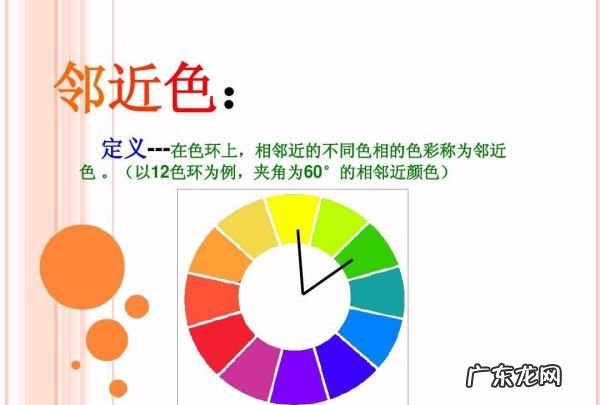 邻近色：

定义---在色环上，相邻近的不同色相的色彩称为邻近色 。（以12色环为例，夹角为60°的相邻近颜色）

广东龙网